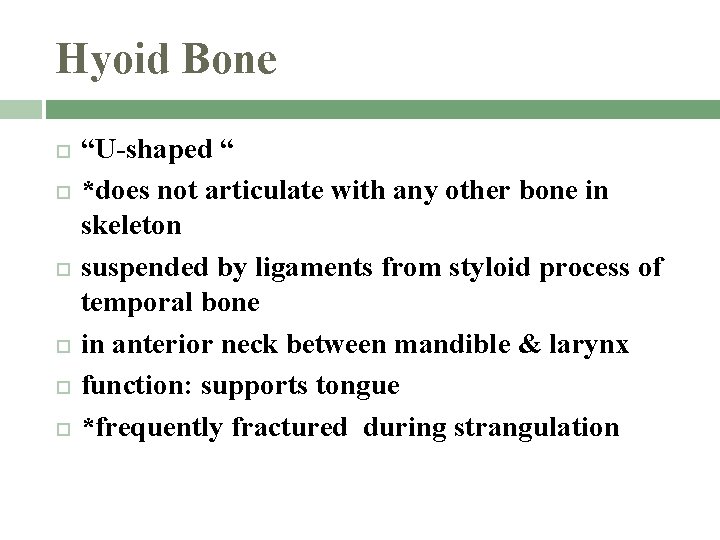 Hyoid Bone

“U-shaped “

*does not articulate with any other bone in skeleton

suspended by ligaments from styloid process of temporal bone

in anterior neck between mandible & larynx

function: supports tongue

*frequently fractured during strangulation